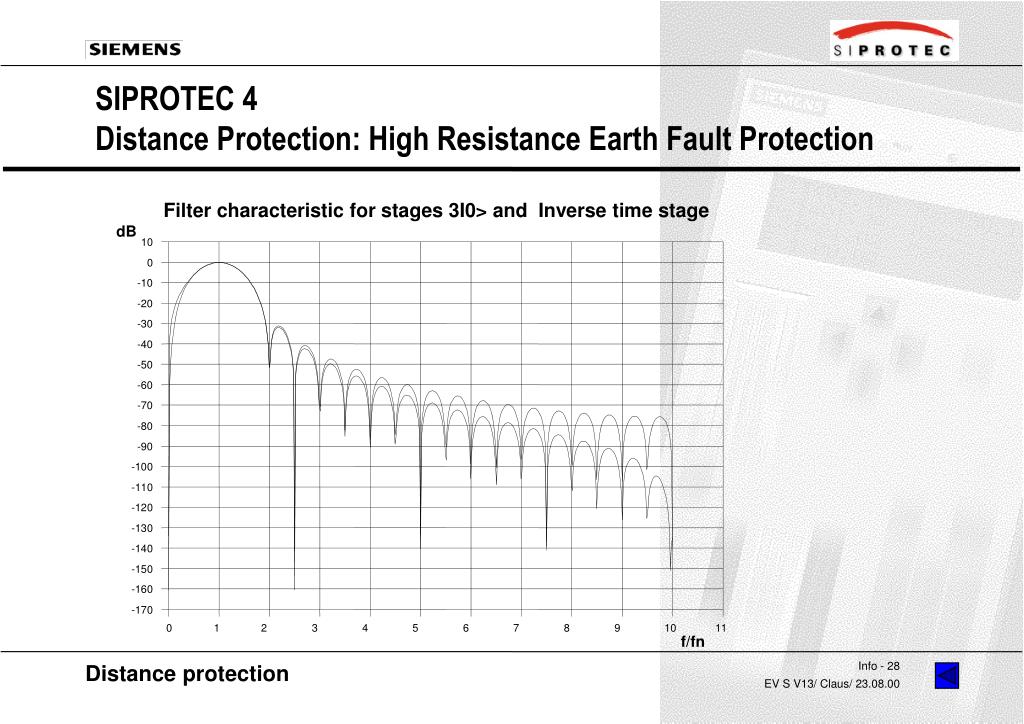 SIEMENS

SIPROTEC

SIPROTEC 4
Distance Protection: High Resistance Earth Fault Protection

Filter characteristic for stages 3I0> and Inverse time stage

dB
10
0
-10
-20
-30
-40
-50
-60
-70
-80
-90
-100
-110
-120
-130
-140
-150
-160
-170

0 1 2 3 4 5 6 7 8 9 10 11
f/fn

Distance protection

Info - 28
EV S V13/ Claus/ 23.08.00